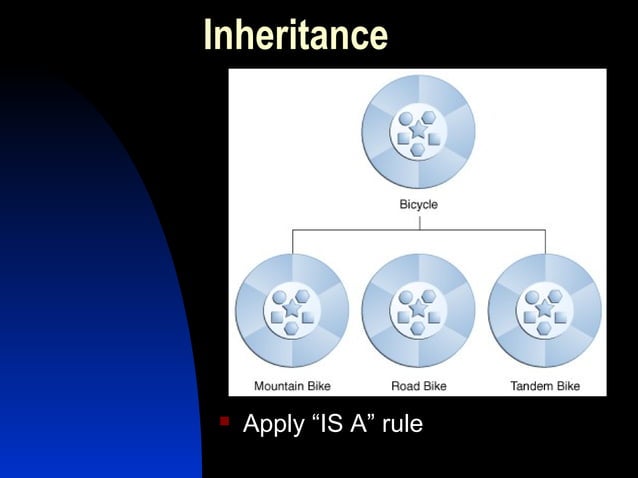 Inheritance

Bicycle

Mountain Bike

Road Bike

Tandem Bike

Apply “IS A” rule